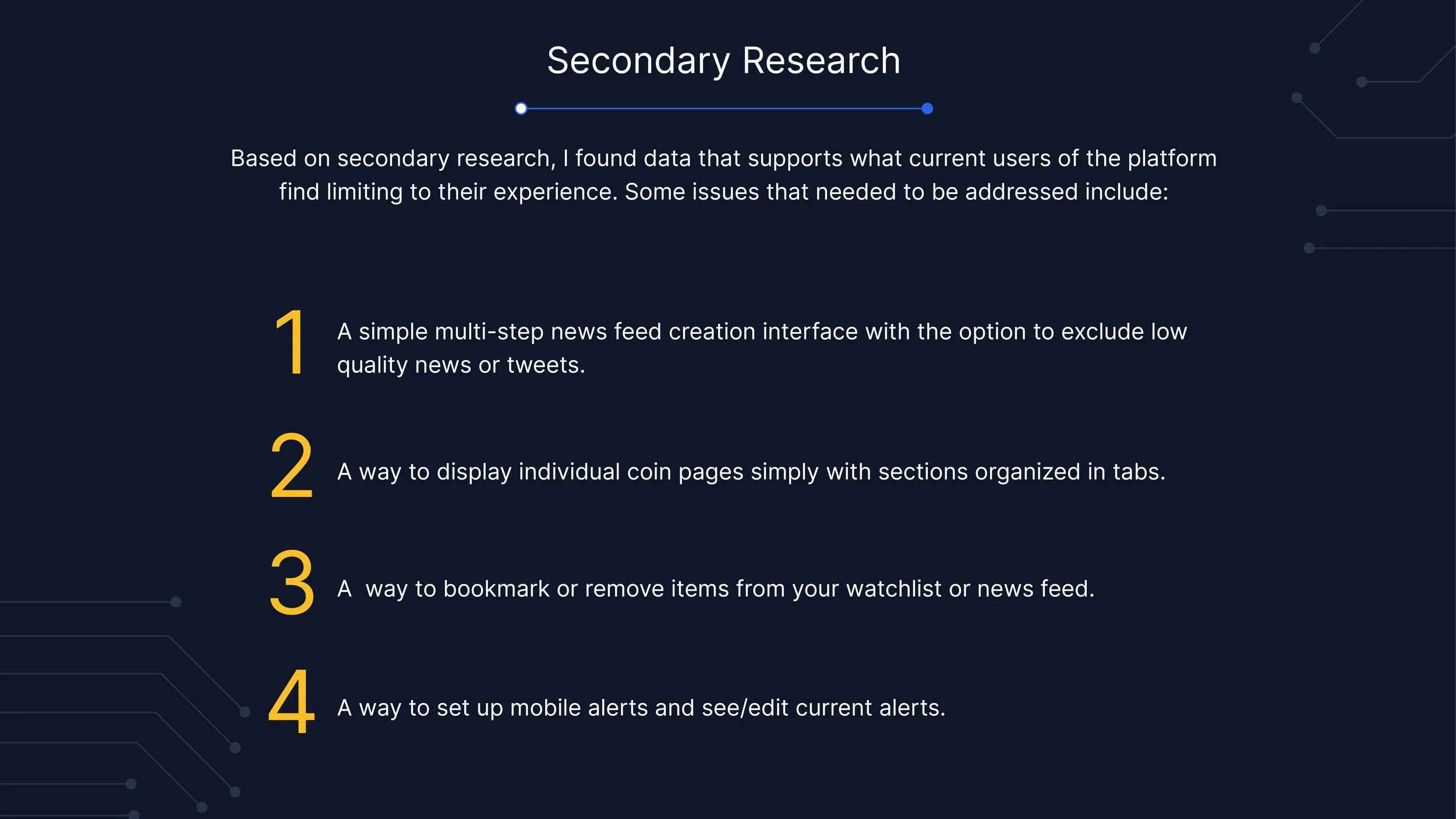 Secondary Research

Based on secondary research, I found data that supports what current users of the platform find limiting to their experience. Some issues that needed to be addressed include:

1 A simple multi-step news feed creation interface with the option to exclude low quality news or tweets.

2 A way to display individual coin pages simply with sections organized in tabs.

3 A  way to bookmark or remove items from your watchlist or news feed.

4 A way to set up mobile alerts and see/edit current alerts.